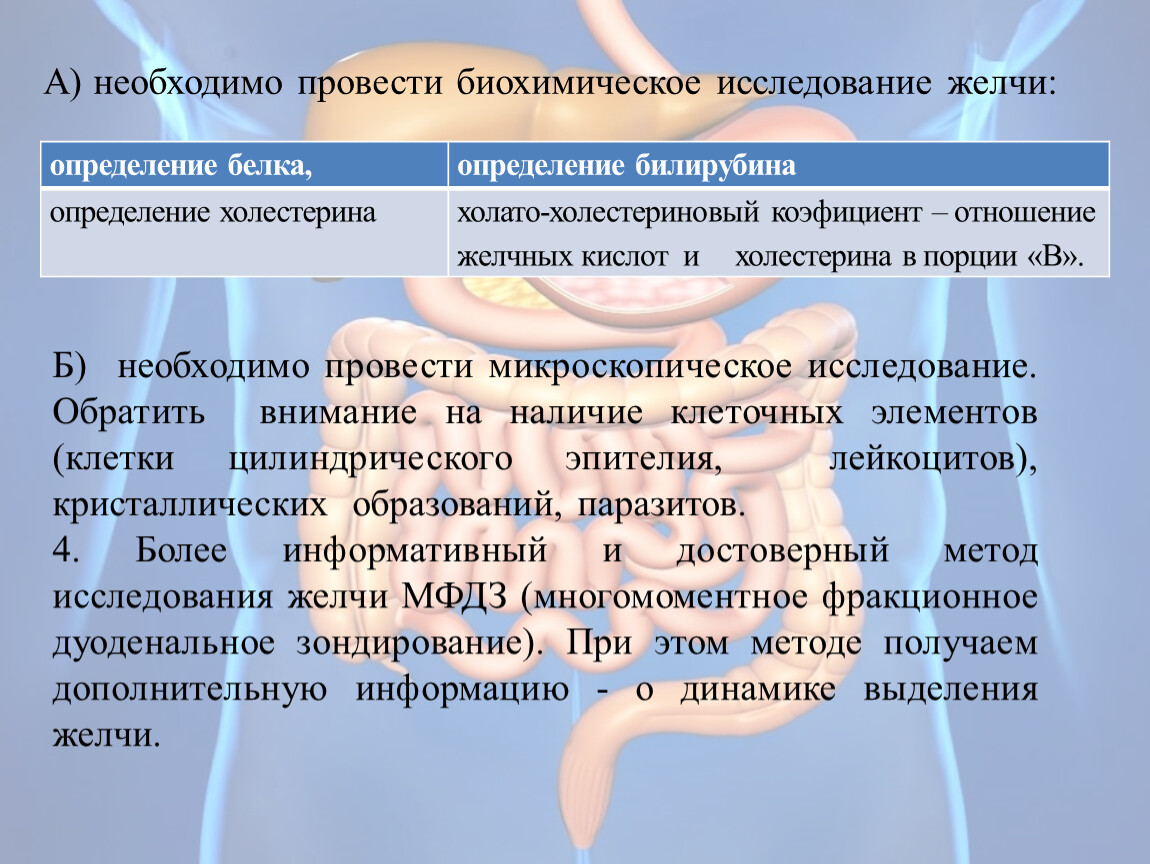 А) необходимо провести биохимическое исследование желчи:

| определение белка, | определение билирубина |
|---|---|
| определение холестерина | холато-холестериновый коэфициент – отношение желчных кислот и холестерина в порции «В». |

Б) необходимо провести микроскопическое исследование. Обратить внимание на наличие клеточных элементов (клетки цилиндрического эпителия, лейкоцитов), кристаллических образований, паразитов.
4. Более информативный и достоверный метод исследования желчи МФДЗ (многомоментное фракционное дуоденальное зондирование). При этом методе получаем дополнительную информацию - о динамике выделения желчи.